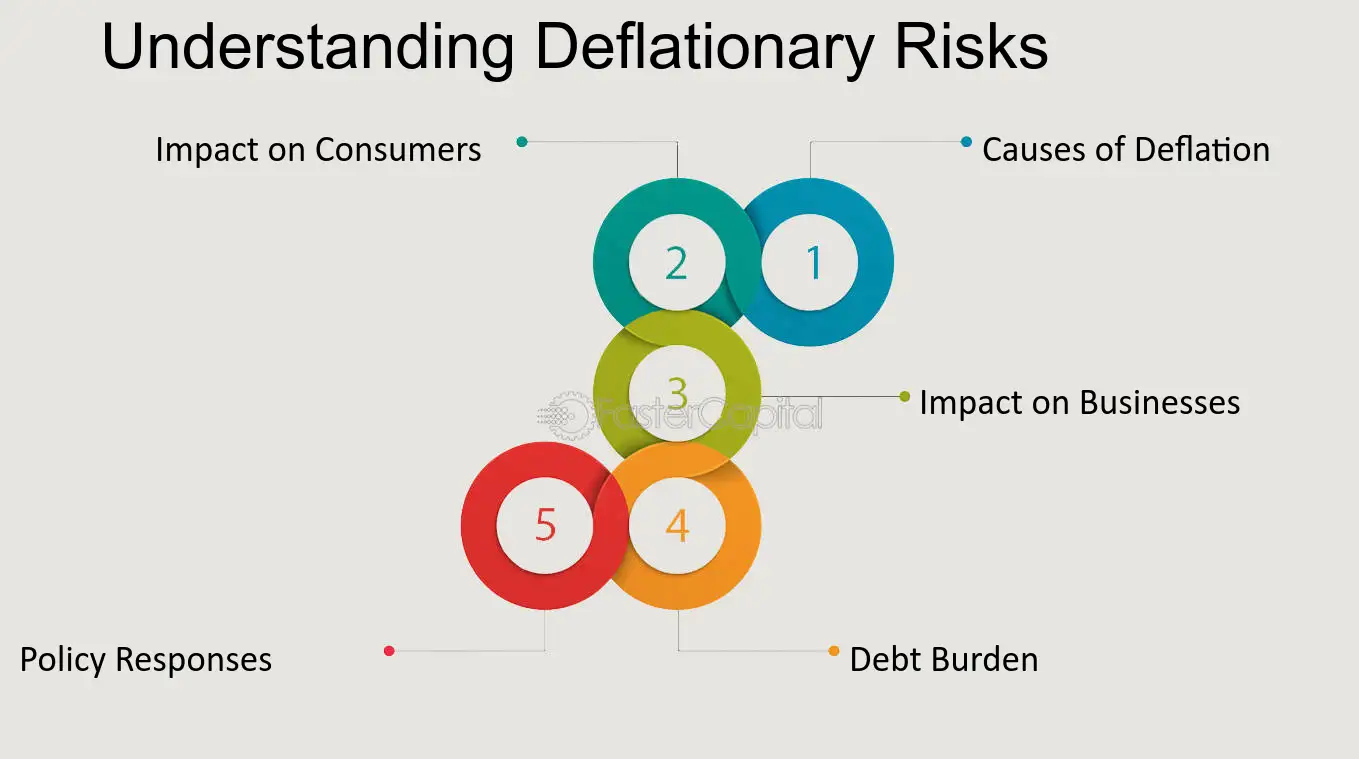 Understanding Deflationary Risks

Impact on Consumers

Causes of Deflation

2

1

3

FasterCapital

Impact on Businesses

5

4

Policy Responses

Debt Burden